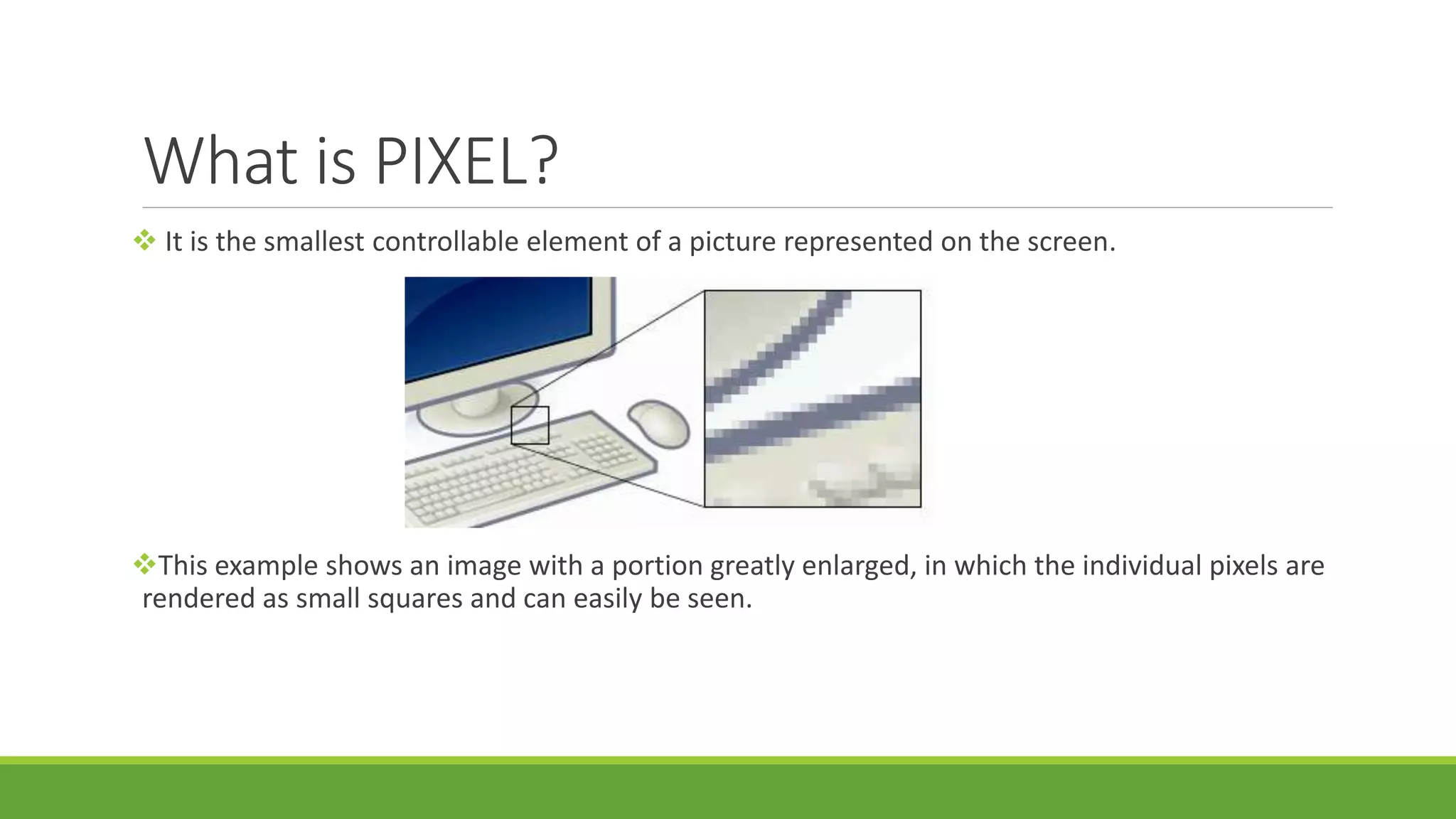 What is PIXEL?

❖ It is the smallest controllable element of a picture represented on the screen.

❖This example shows an image with a portion greatly enlarged, in which the individual pixels are rendered as small squares and can easily be seen.